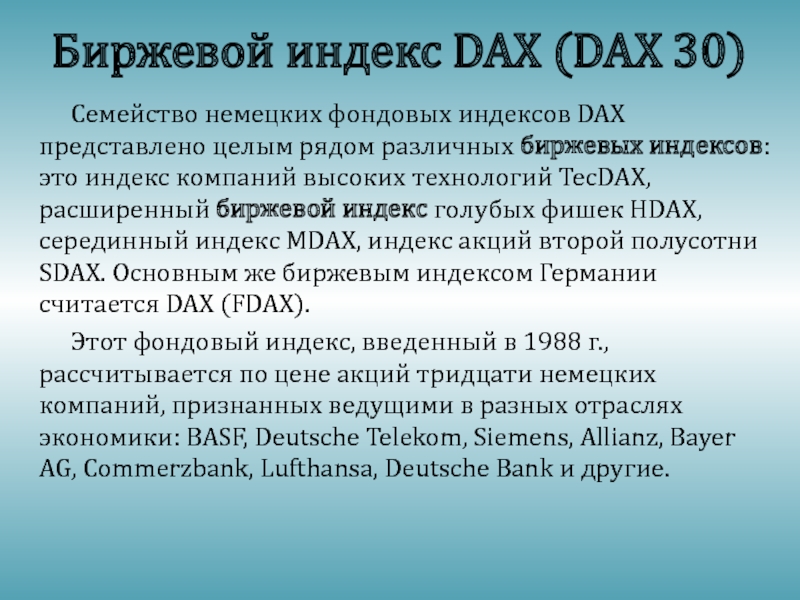 Биржевой индекс DAX (DAX 30)

Семейство немецких фондовых индексов DAX представлено целым рядом различных биржевых индексов: это индекс компаний высоких технологий TecDAX, расширенный биржевой индекс голубых фишек HDAX, серединный индекс MDAX, индекс акций второй полусотни SDAX. Основным же биржевым индексом Германии считается DAX (FDAX).

Этот фондовый индекс, введенный в 1988 г., рассчитывается по цене акций тридцати немецких компаний, признанных ведущими в разных отраслях экономики: BASF, Deutsche Telekom, Siemens, Allianz, Bayer AG, Commerzbank, Lufthansa, Deutsche Bank и другие.